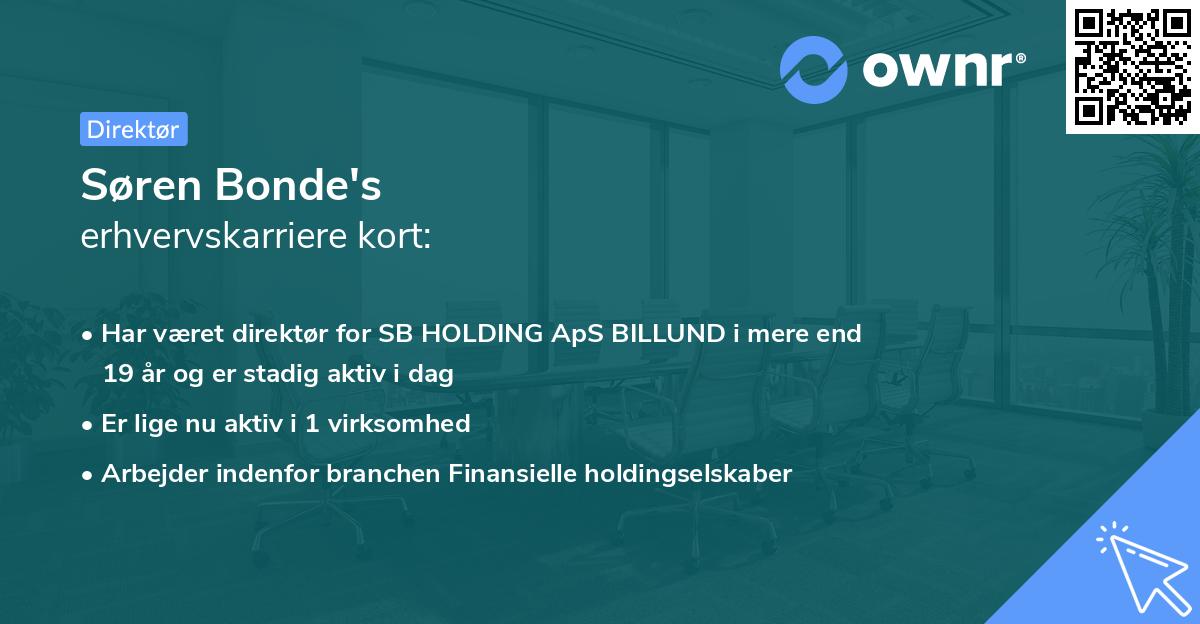 ownr®

Direktør

Søren Bonde's
erhvervskarriere kort:

• Har været direktør for SB HOLDING ApS BILLUND i mere end 19 år og er stadig aktiv i dag
• Er lige nu aktiv i 1 virksomhed
• Arbejder indenfor branchen Finansielle holdingselskaber